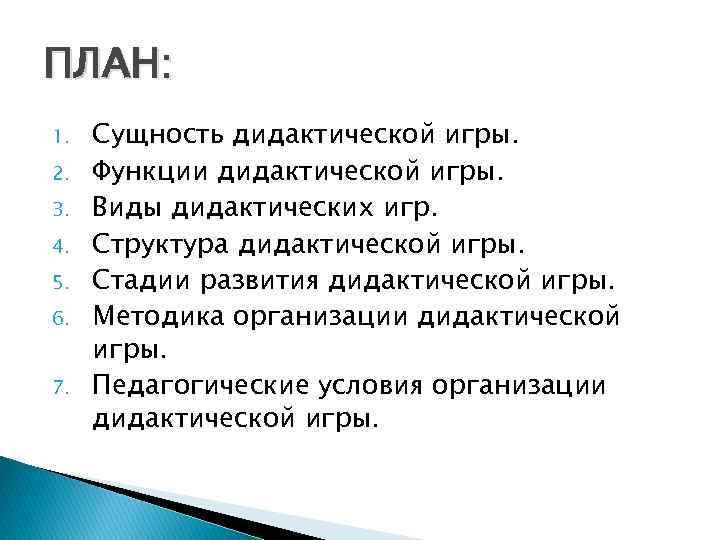 ПЛАН:

1. Сущность дидактической игры.
2. Функции дидактической игры.
3. Виды дидактических игр.
4. Структура дидактической игры.
5. Стадии развития дидактической игры.
6. Методика организации дидактической игры.
7. Педагогические условия организации дидактической игры.